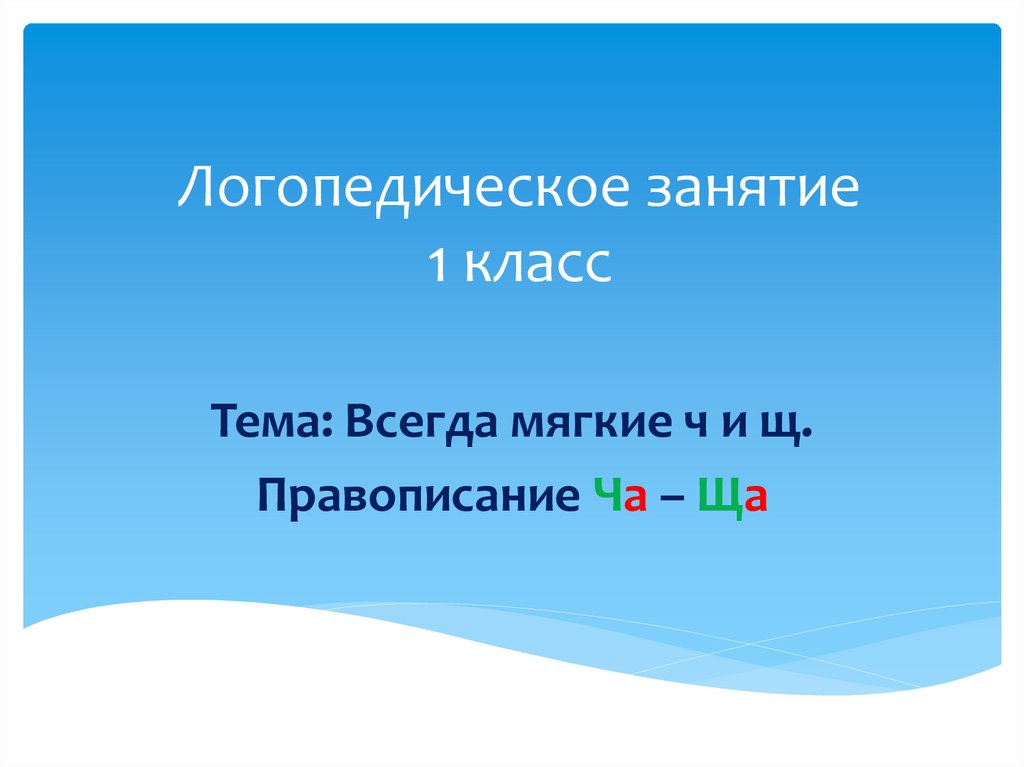 Логопедическое занятие
1 класс

Тема: Всегда мягкие ч и щ.

Правописание Ча – Ща